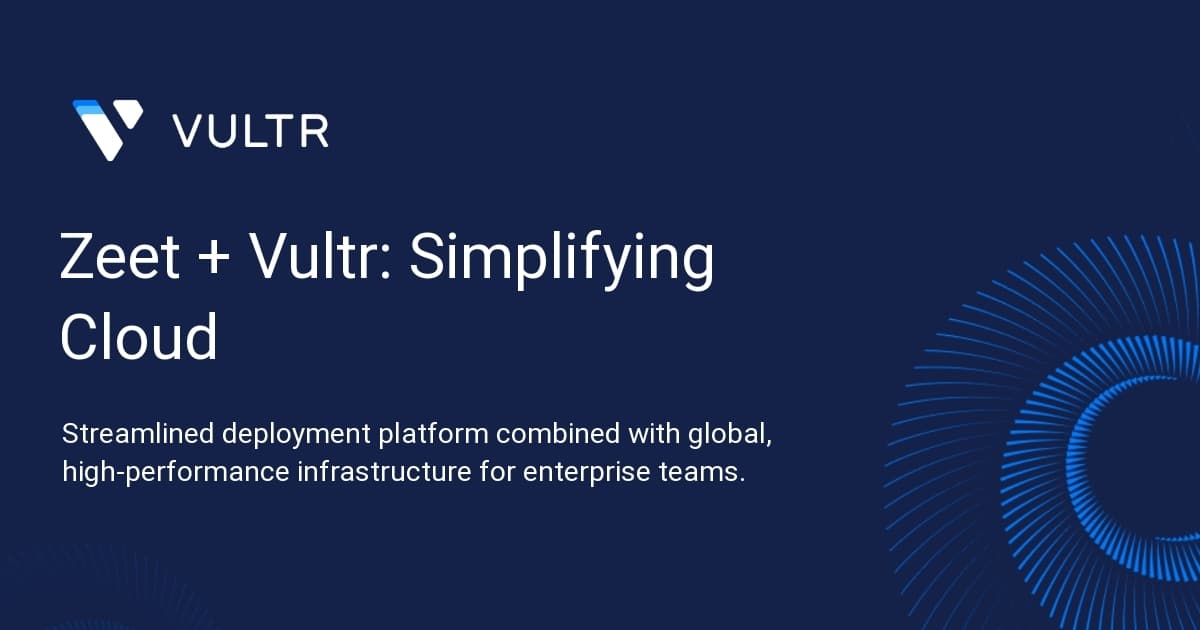 VULTR

Zeet + Vultr: Simplifying Cloud

Streamlined deployment platform combined with global, high-performance infrastructure for enterprise teams.